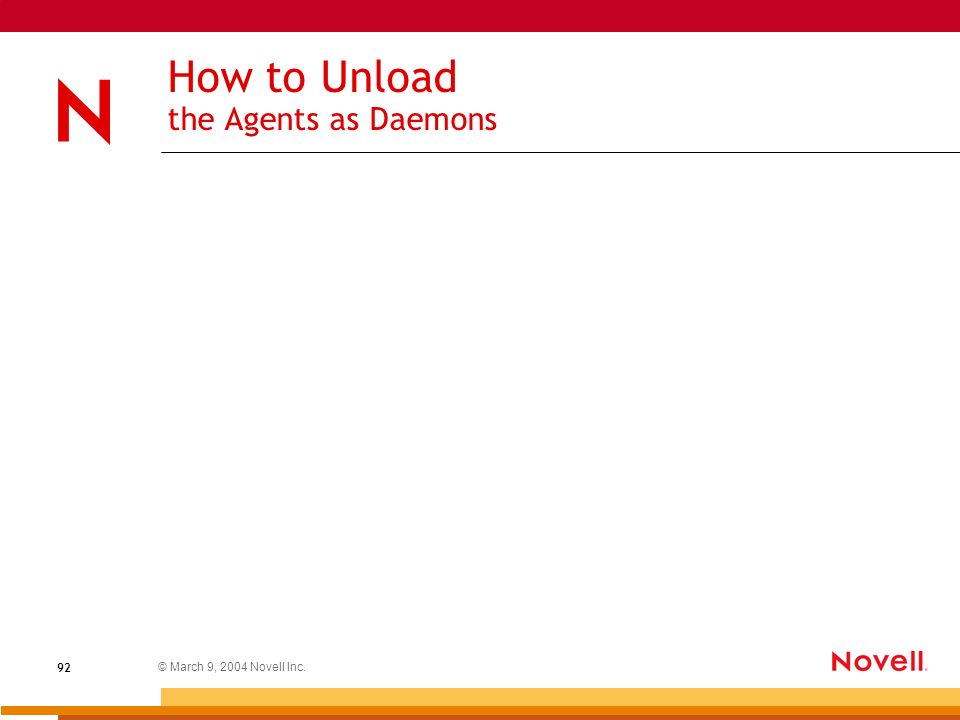 N

How to Unload
the Agents as Daemons

92

© March 9, 2004 Novell Inc.

Novell.